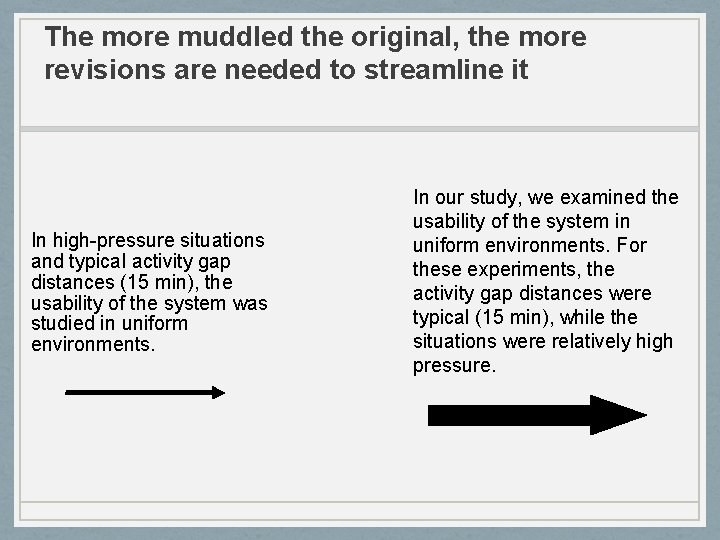 The more muddled the original, the more revisions are needed to streamline it

In high-pressure situations and typical activity gap distances (15 min), the usability of the system was studied in uniform environments.

In our study, we examined the usability of the system in uniform environments. For these experiments, the activity gap distances were typical (15 min), while the situations were relatively high pressure.